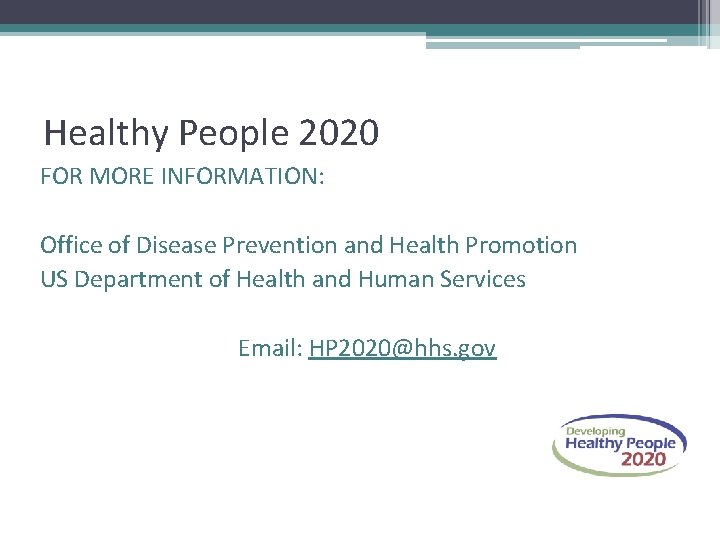 Healthy People 2020

FOR MORE INFORMATION:

Office of Disease Prevention and Health Promotion
US Department of Health and Human Services

Email: HP2020@hhs.gov

Developing
Healthy People
2020